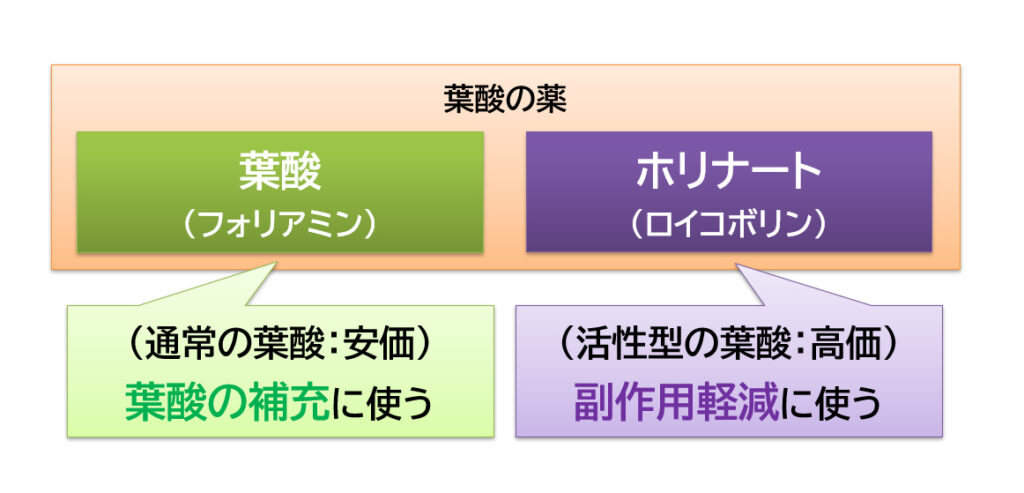 葉酸の薬

葉酸
（フォリアミン）

ホリナート
（ロイコボリン）

（通常の葉酸：安価）
葉酸の補充に使う

（活性型の葉酸：高価）
副作用軽減に使う